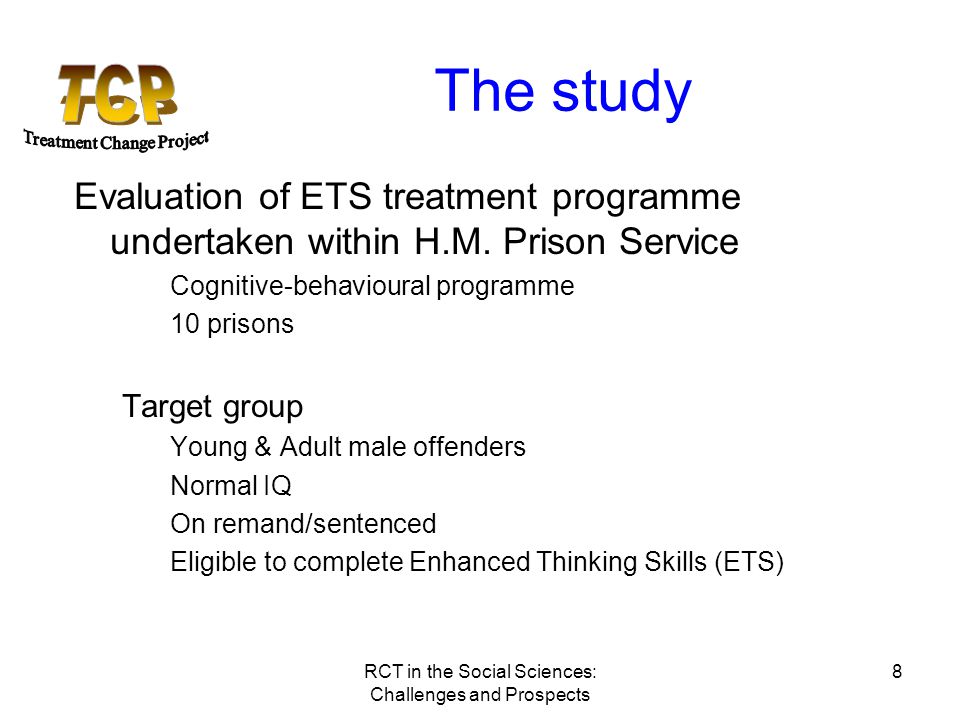 TCP
Treatment Change Project

The study

Evaluation of ETS treatment programme undertaken within H.M. Prison Service

Cognitive-behavioural programme

10 prisons

Target group

Young & Adult male offenders

Normal IQ

On remand/sentenced

Eligible to complete Enhanced Thinking Skills (ETS)

RCT in the Social Sciences: Challenges and Prospects

8